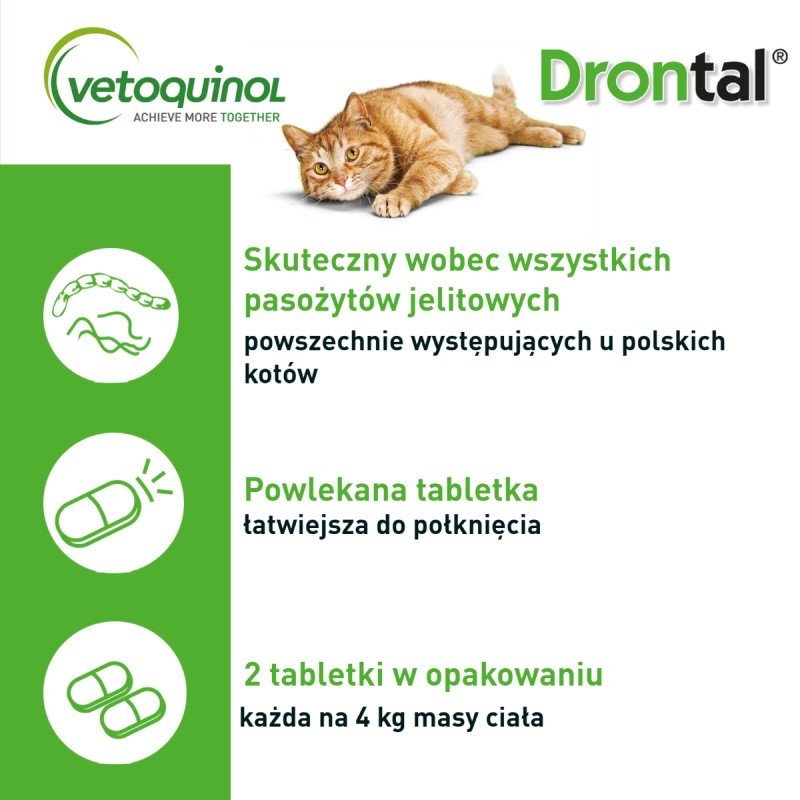 vetoquinol
ACHIEVE MORE TOGETHER

Drontal®

Skuteczny wobec wszystkich pasożytów jelitowych
powszechnie występujących u polskich kotów

Powlekana tabletka
łatwiejsza do połknięcia

2 tabletki w opakowaniu
każda na 4 kg masy ciała